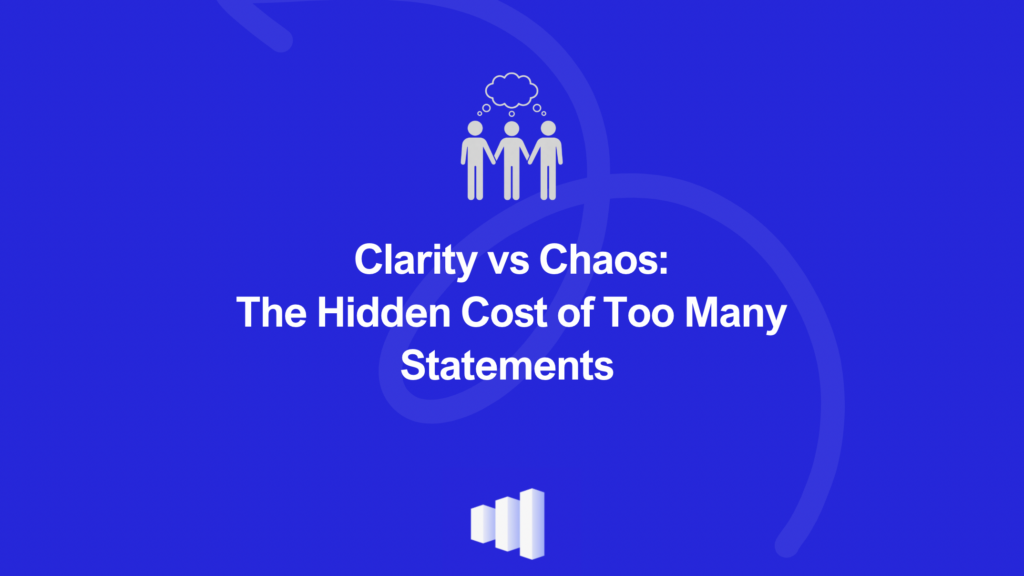 Clarity vs Chaos:
The Hidden Cost of Too Many Statements